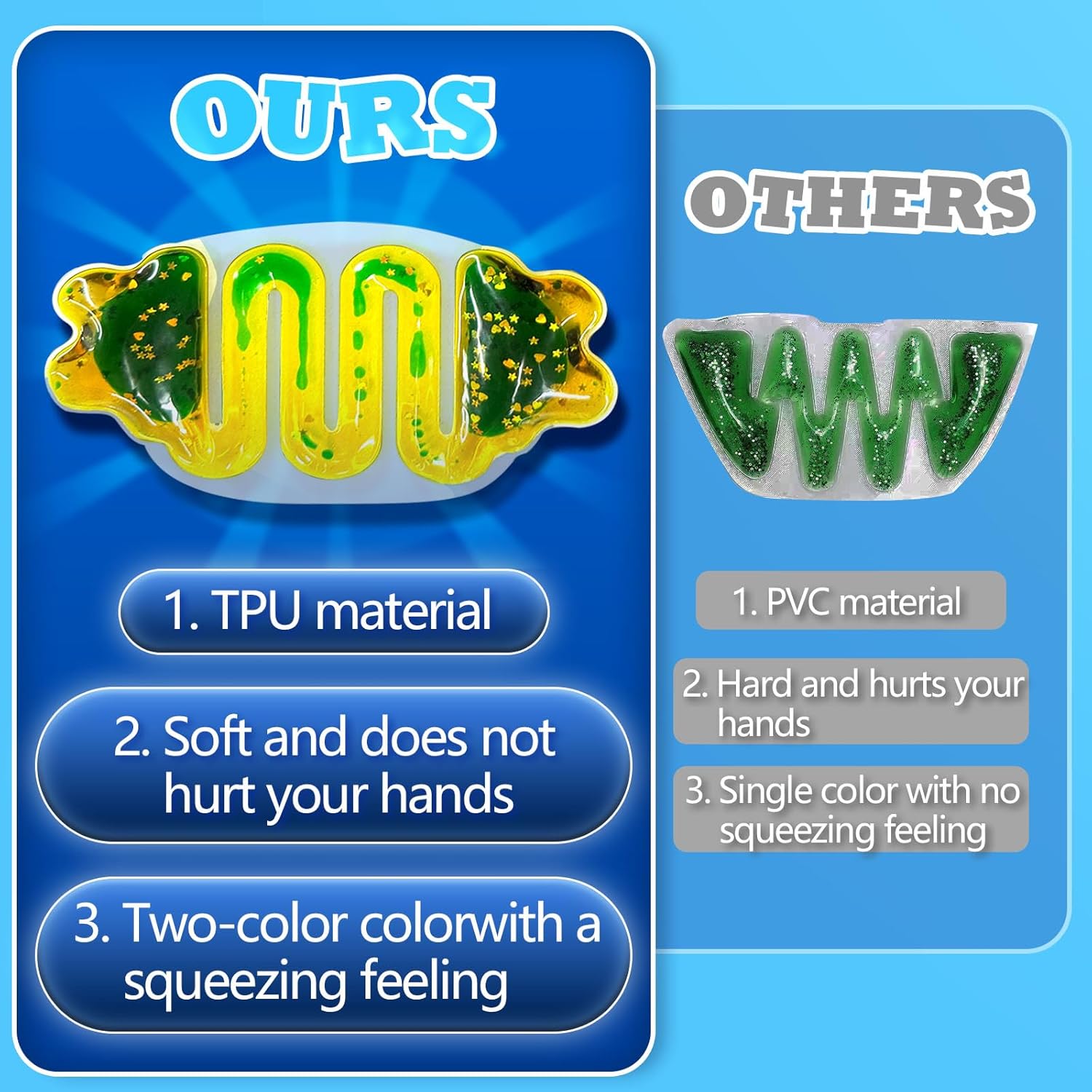 OURS

1. TPU material

2. Soft and does not hurt your hands

3. Two-color colorwith a squeezing feeling

OTHERS

1. PVC material

2. Hard and hurts your hands

3. Single color with no squeezing feeling